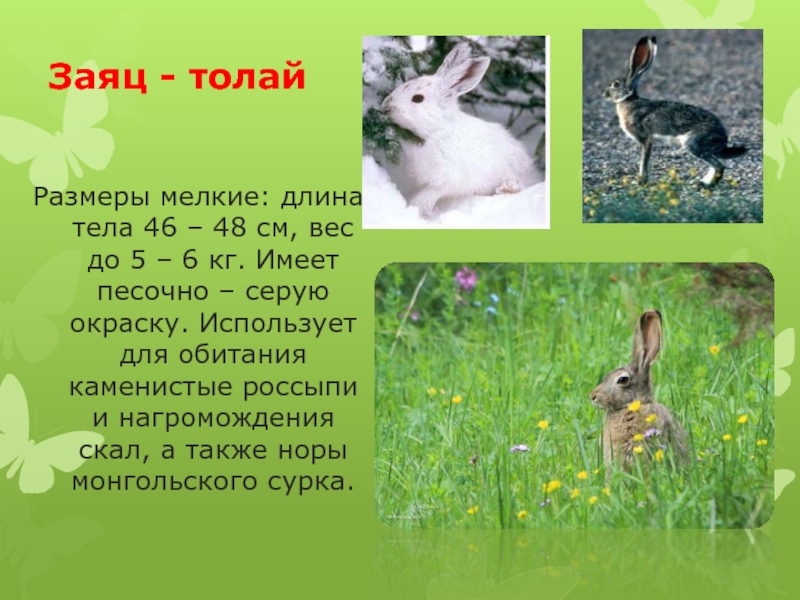 Заяц - толай

Размеры мелкие: длина тела 46 – 48 см, вес до 5 – 6 кг. Имеет песочно – серую окраску. Использует для обитания каменистые россыпи и нагромождения скал, а также норы монгольского сурка.